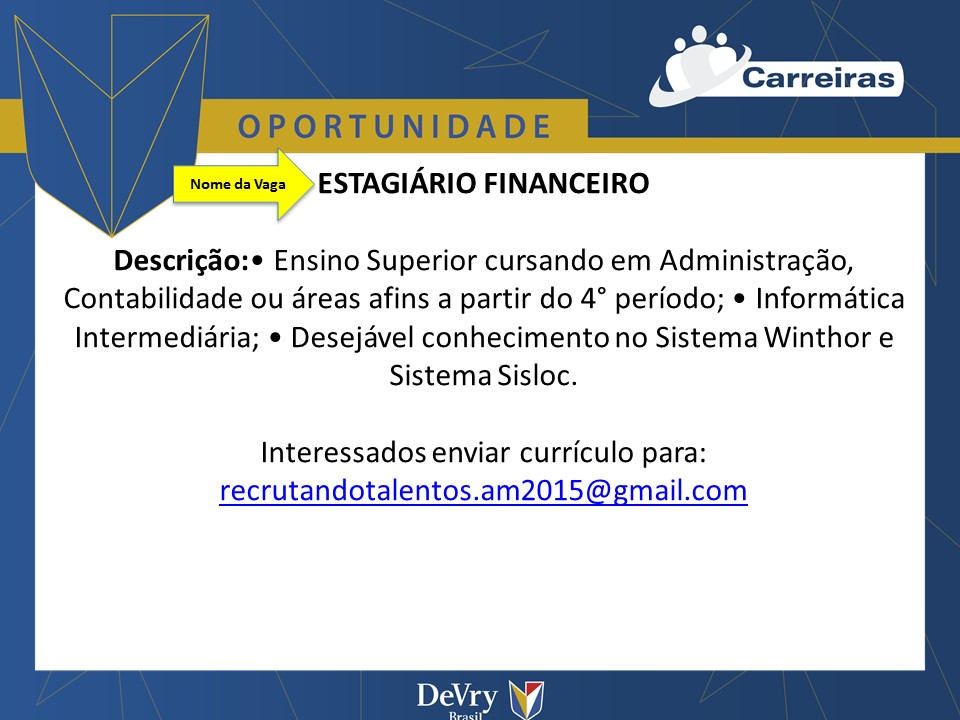 Carreiras

OPORTUNIDADE

Nome da Vaga

ESTAGIÁRIO FINANCEIRO

Descrição:• Ensino Superior cursando em Administração, Contabilidade ou áreas afins a partir do 4° período; • Informática Intermediária; • Desejável conhecimento no Sistema Winthor e Sistema Sisloc.

Interessados enviar currículo para: recrutandotalentos.am2015@gmail.com

DeVry Brasil